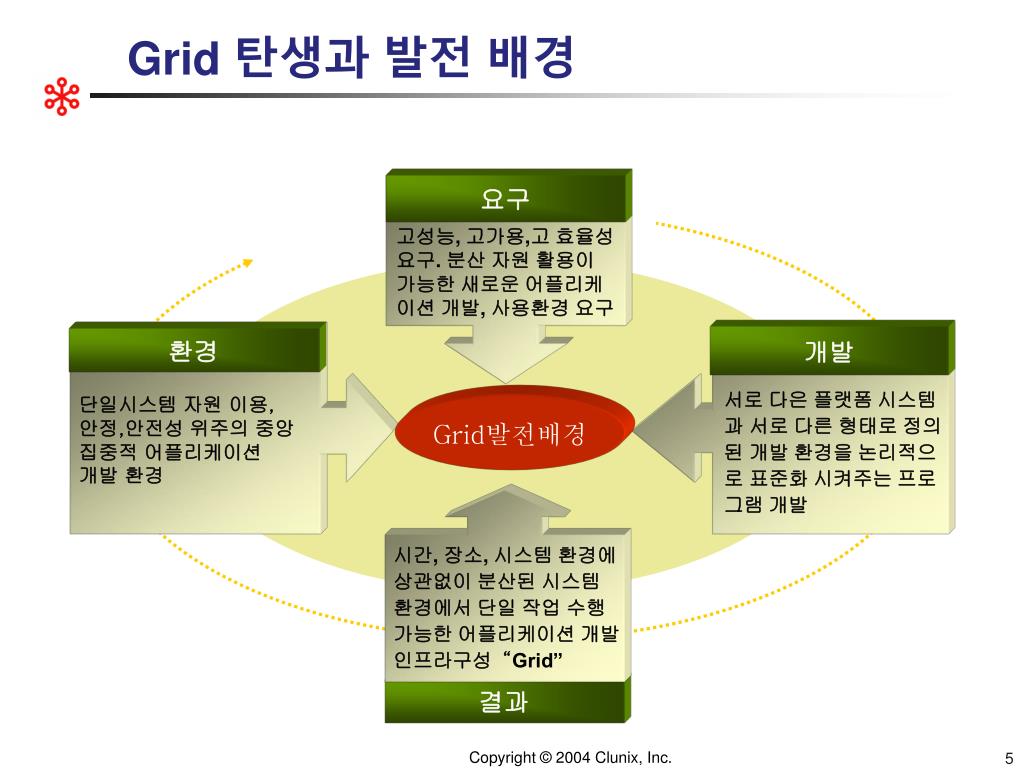 Grid 탄생과 발전 배경

요구

고성능, 고가용,고 효율성 요구. 분산 자원 활용이 가능한 새로운 어플리케이션 개발, 사용환경 요구

환경

단일시스템 자원 이용, 안정,안전성 위주의 중앙 집중적 어플리케이션 개발 환경

Grid발전배경

개발

서로 다은 플랫폼 시스템과 서로 다른 형태로 정의된 개발 환경을 논리적으로 표준화 시켜주는 프로그램 개발

시간, 장소, 시스템 환경에 상관없이 분산된 시스템 환경에서 단일 작업 수행 가능한 어플리케이션 개발 인프라구성 “Grid”

결과

Copyright © 2004 Clunix, Inc.

5